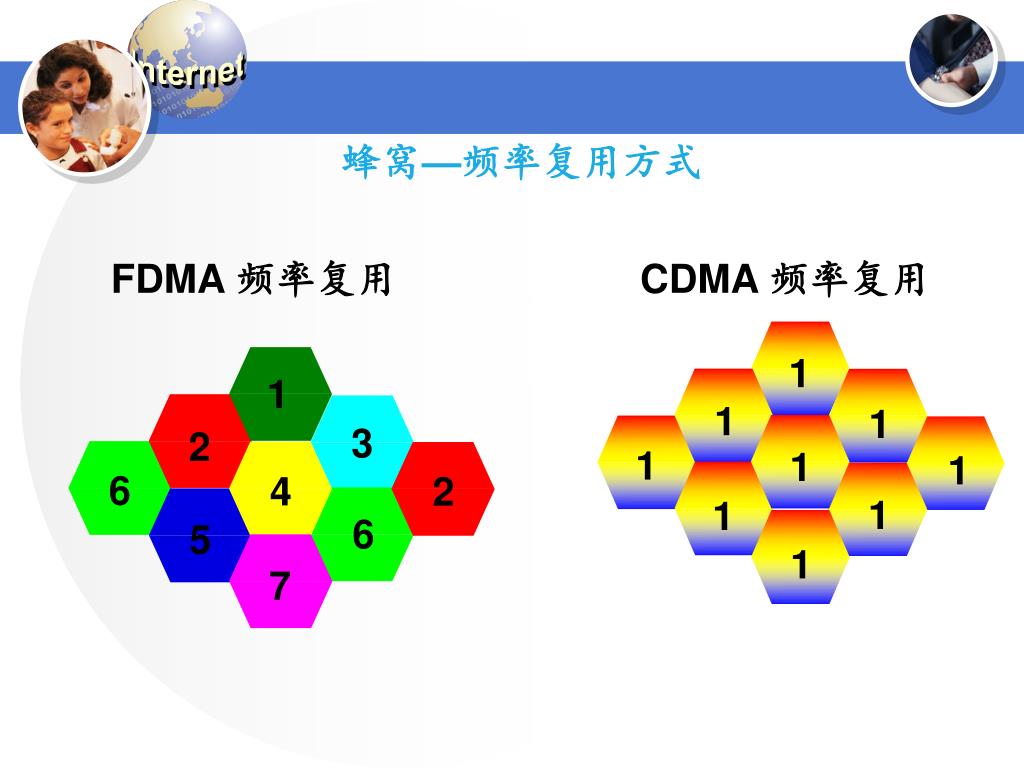 Internet

蜂窝—频率复用方式

FDMA 频率复用

1
2
3
6
4
2
5
6
7

CDMA 频率复用

1
1
1
1
1
1
1
1
1